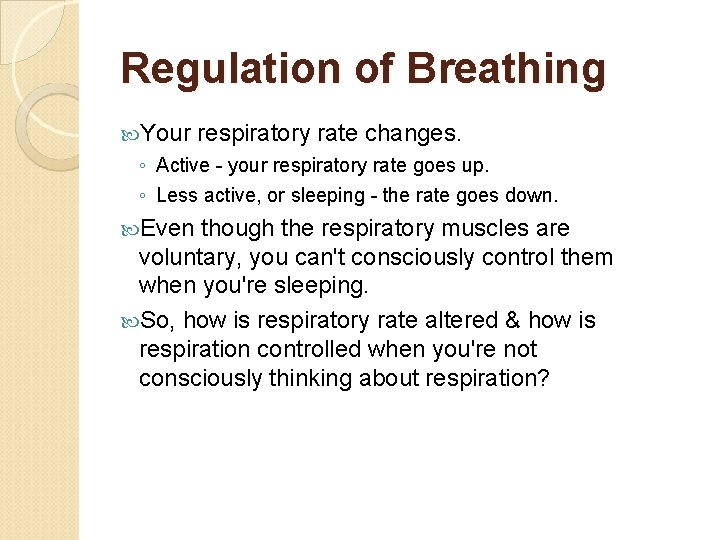 Regulation of Breathing

Your respiratory rate changes.

◦ Active - your respiratory rate goes up.

◦ Less active, or sleeping - the rate goes down.

Even though the respiratory muscles are voluntary, you can't consciously control them when you're sleeping.

So, how is respiratory rate altered & how is respiration controlled when you're not consciously thinking about respiration?